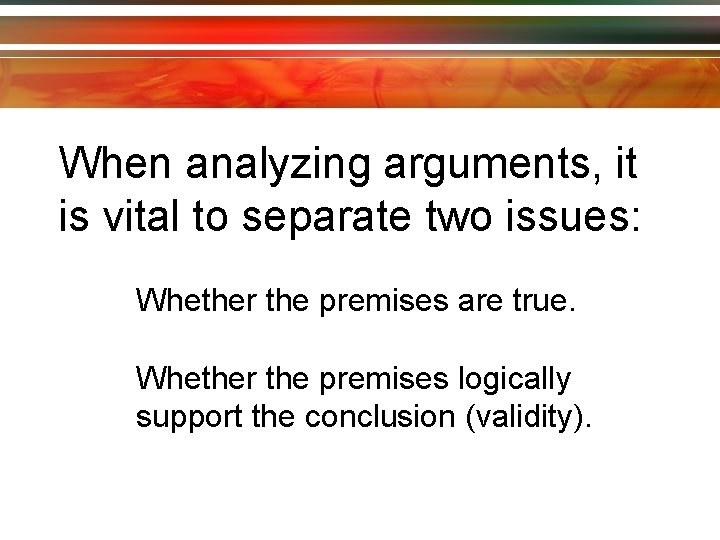 When analyzing arguments, it is vital to separate two issues:

Whether the premises are true.

Whether the premises logically support the conclusion (validity).